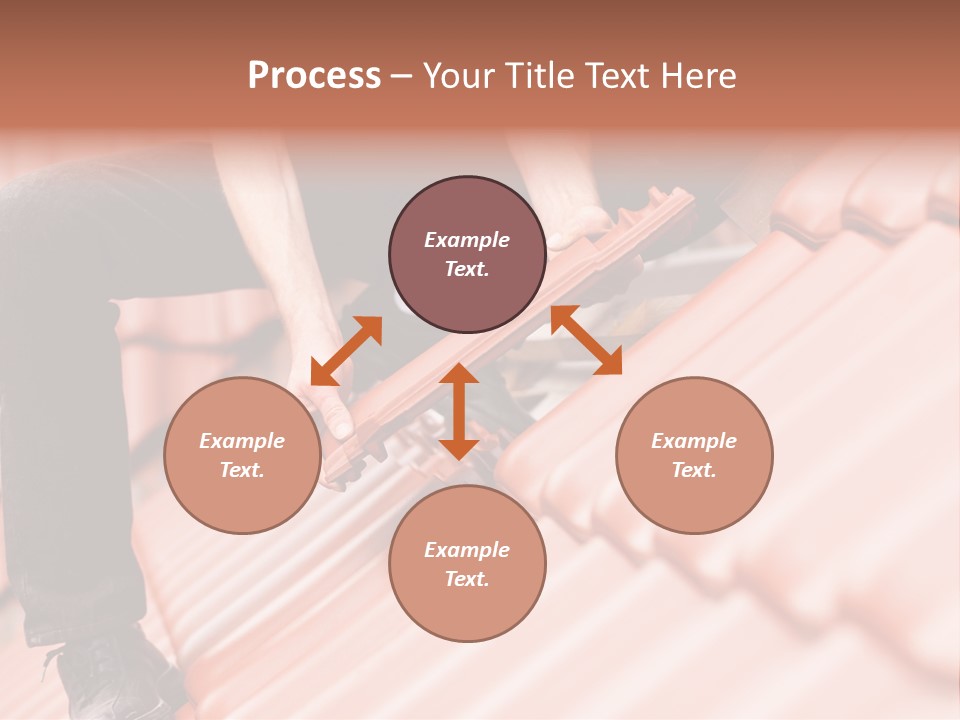 Process – Your Title Text Here

Example Text.

Example Text.

Example Text.

Example Text.